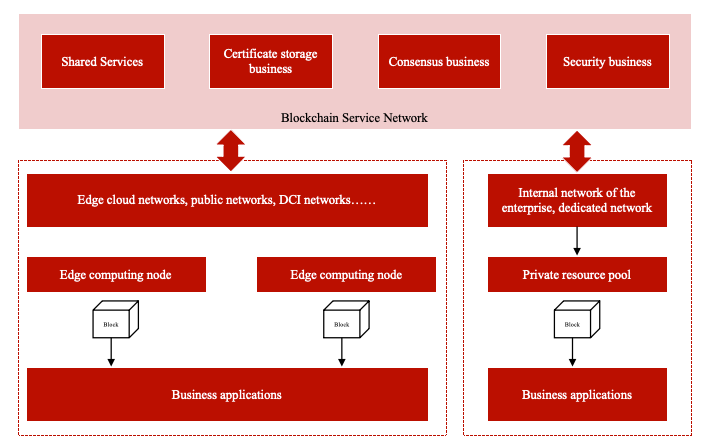 Shared Services

Certificate storage business

Consensus business

Security business

Blockchain Service Network

Edge cloud networks, public networks, DCI networks……

Edge computing node

Edge computing node

Block

Block

Business applications

Internal network of the enterprise, dedicated network

Private resource pool

Block

Business applications